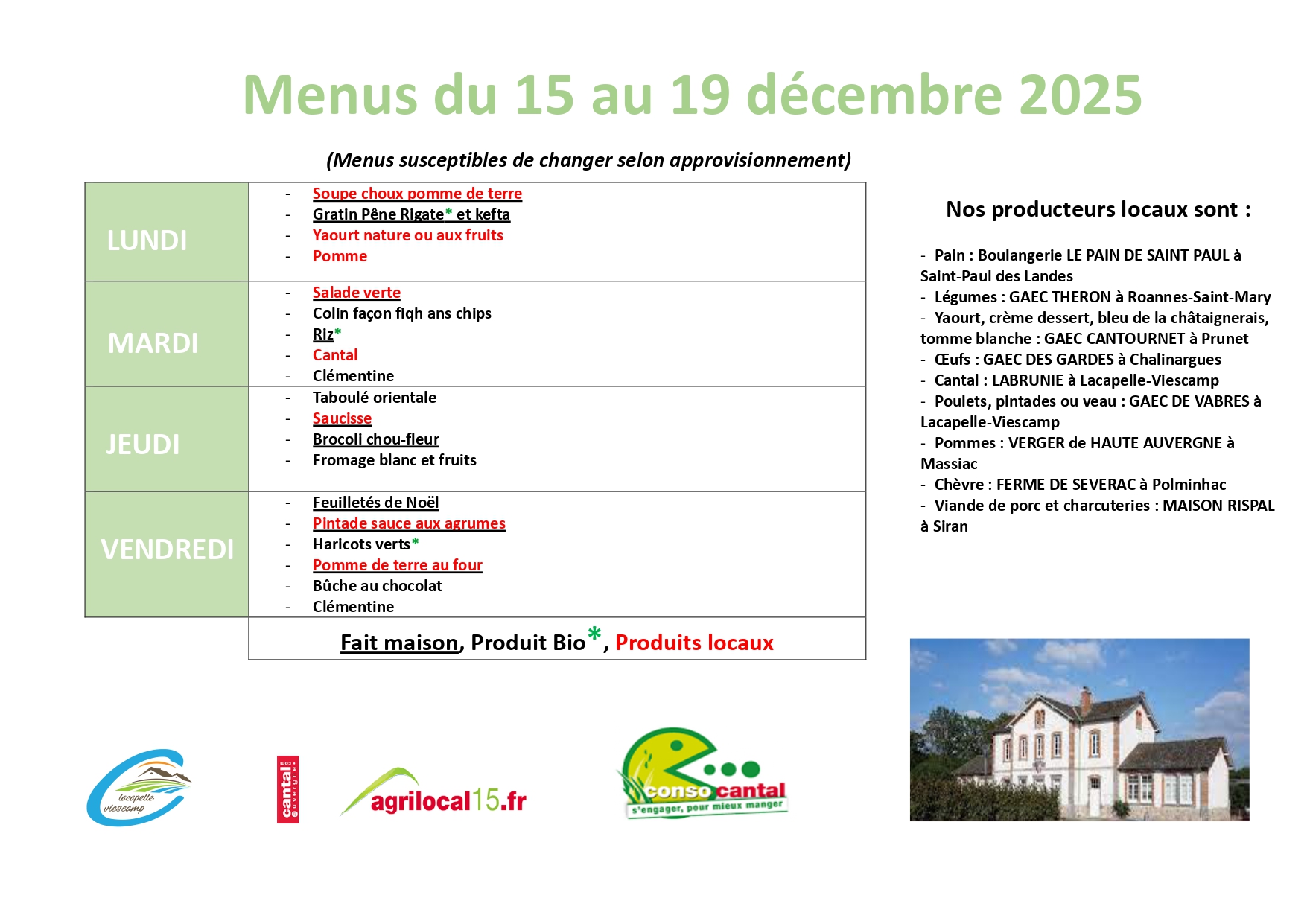 Menus du 15 au 19 décembre 2025

(Menus susceptibles de changer selon approvisionnement)

| | |
|---|---|
| LUNDI | - Soupe choux pomme de terre<br>- Gratin Pêne Rigate* et kefta<br>- Yaourt nature ou aux fruits<br>- Pomme |
| MARDI | - Salade verte<br>- Colin façon fiqh ans chips<br>- Riz*<br>- Cantal<br>- Clémentine |
| JEUDI | - Taboulé orientale<br>- Saucisse<br>- Brocoli chou-fleur<br>- Fromage blanc et fruits |
| VENDREDI | - Feuilletés de Noël<br>- Pintade sauce aux agrumes<br>- Haricots verts*<br>- Pomme de terre au four<br>- Bûche au chocolat<br>- Clémentine |
| | Fait maison, Produit Bio*, Produits locaux |

Nos producteurs locaux sont :

- Pain : Boulangerie LE PAIN DE SAINT PAUL à Saint-Paul des Landes
- Légumes : GAEC THERON à Roannes-Saint-Mary
- Yaourt, crème dessert, bleu de la châtaignerais, tomme blanche : GAEC CANTOURNET à Prunet
- Œufs : GAEC DES GARDES à Chalinargues
- Cantal : LABRUNIE à Lacapelle-Viescamp
- Poulets, pintades ou veau : GAEC DE VABRES à Lacapelle-Viescamp
- Pommes : VERGER de HAUTE AUVERGNE à Massiac
- Chèvre : FERME DE SEVERAC à Polminhac
- Viande de porc et charcuteries : MAISON RISPAL à Siran

lacapelle viescamp

cantal auvergne

agrilocal15.fr

conso cantal
s'engager, pour mieux manger